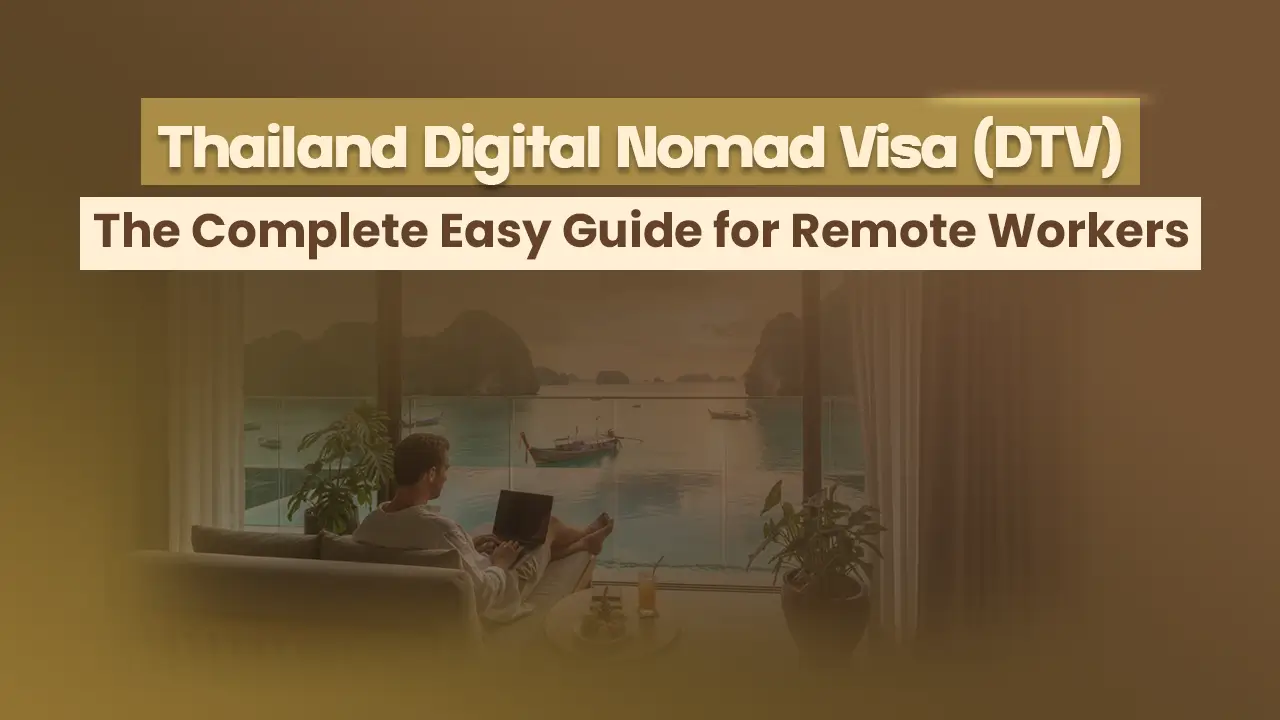 Thailand Digital Nomad Visa (DTV)

The Complete Easy Guide for Remote Workers